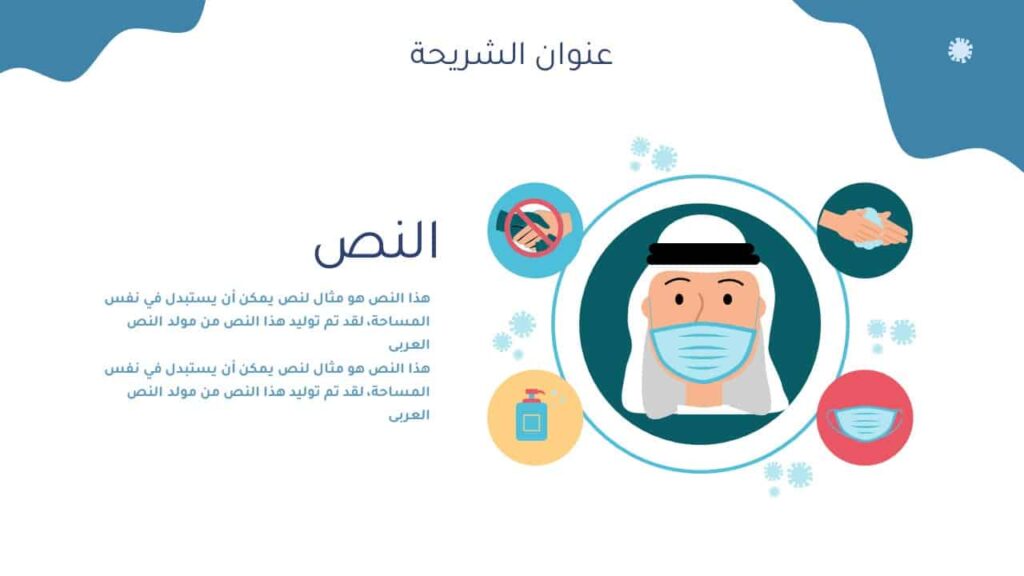 عنوان الشريحة

النص

هذا النص هو مثال لنص يمكن أن يستبدل في نفس المساحة، لقد تم توليد هذا النص من مولد النص العربى
هذا النص هو مثال لنص يمكن أن يستبدل في نفس المساحة، لقد تم توليد هذا النص من مولد النص العربى